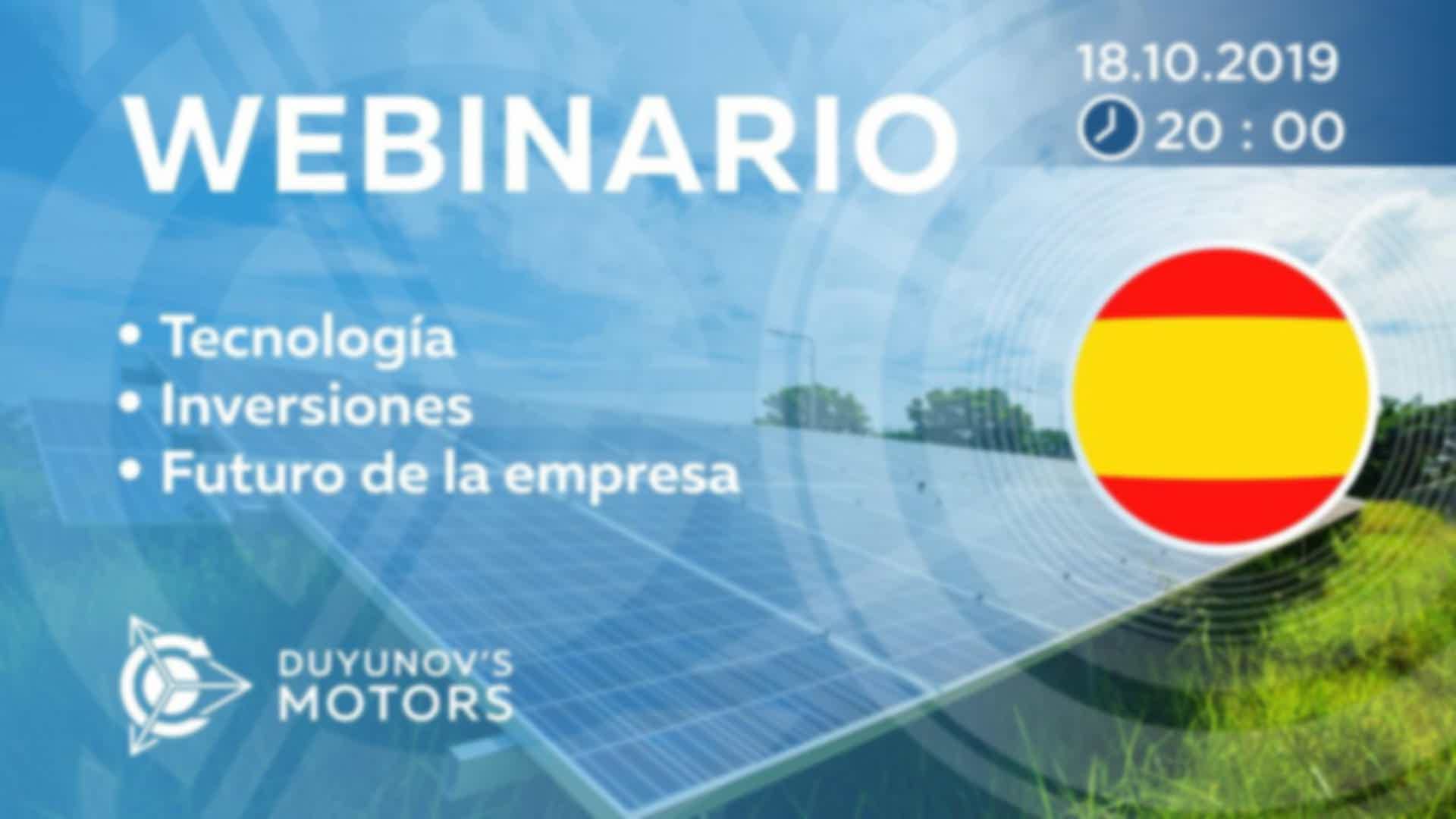 WEBINARIO

18.10.2019
20 : 00

• Tecnología
• Inversiones
• Futuro de la empresa

DUYUNOV'S
MOTORS